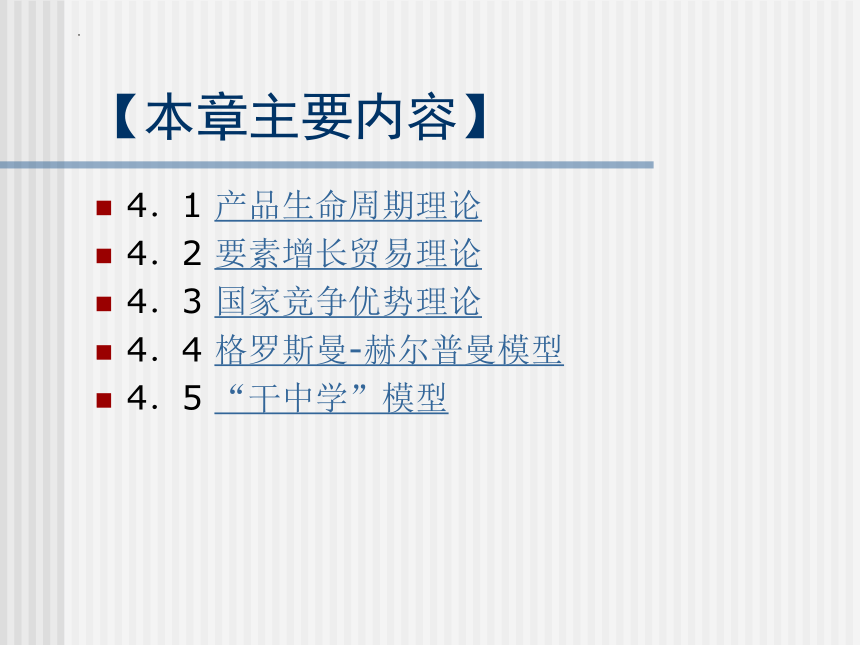 【本章主要内容】

4．1 产品生命周期理论
4．2 要素增长贸易理论
4．3 国家竞争优势理论
4．4 格罗斯曼-赫尔普曼模型
4．5 “干中学”模型